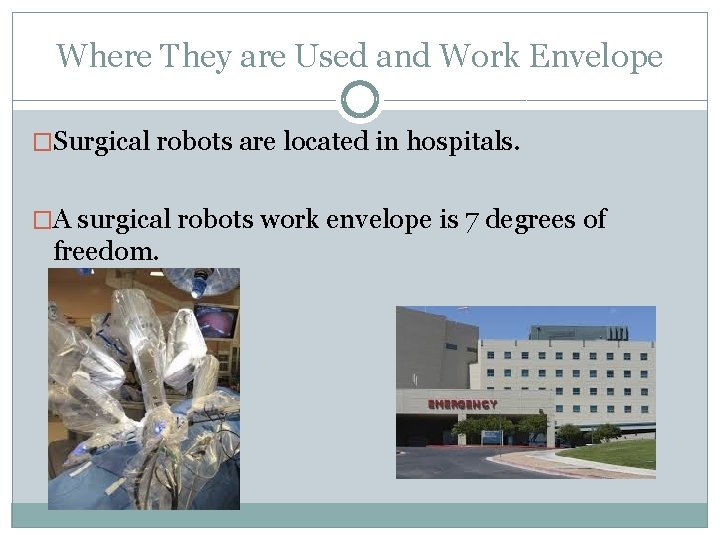 Where They are Used and Work Envelope

□Surgical robots are located in hospitals.

□A surgical robots work envelope is 7 degrees of freedom.

EMERGENCY